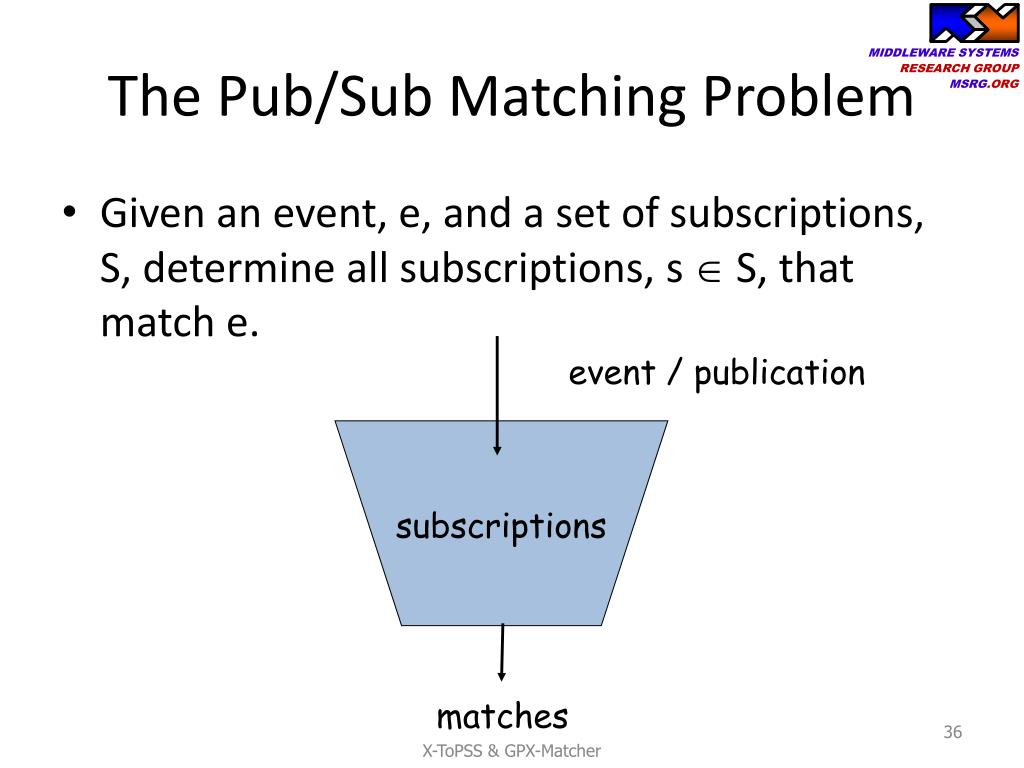 MIDDLEWARE SYSTEMS
RESEARCH GROUP
MSRG.ORG

The Pub/Sub Matching Problem

• Given an event, e, and a set of subscriptions, S, determine all subscriptions, s $\in$ S, that match e.

event / publication

subscriptions

matches

X-ToPSS & GPX-Matcher

36